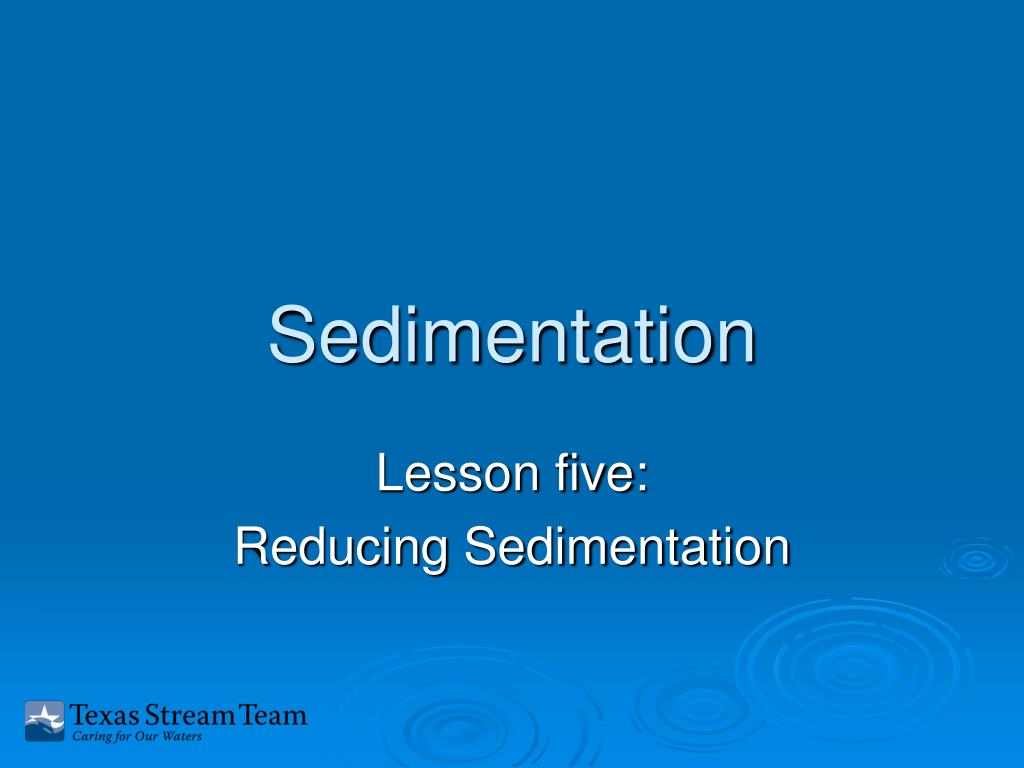 Sedimentation

Lesson five:
Reducing Sedimentation

Texas Stream Team
Caring for Our Waters